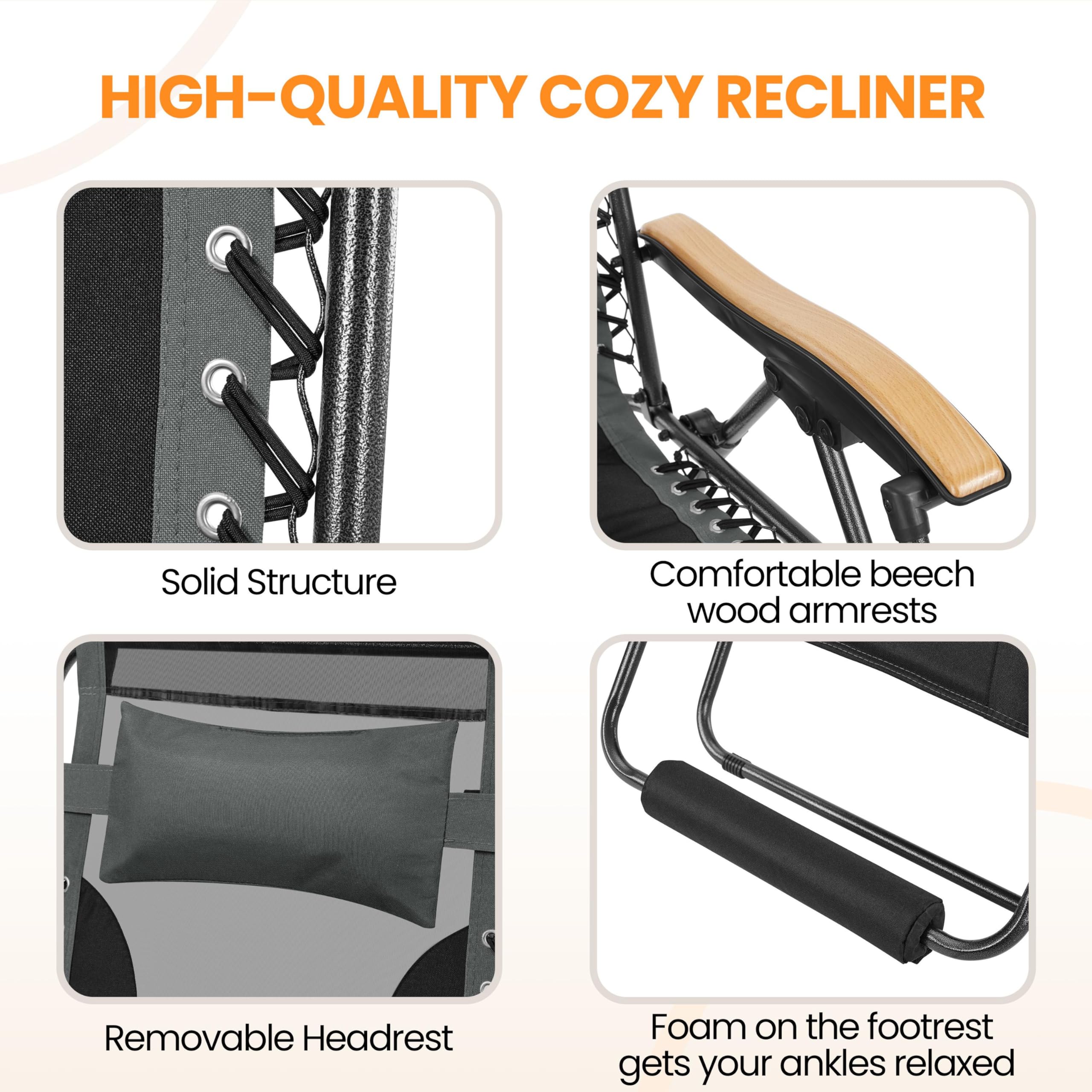 HIGH-QUALITY COZY RECLINER

Solid Structure

Comfortable beech wood armrests

Removable Headrest

Foam on the footrest gets your ankles relaxed